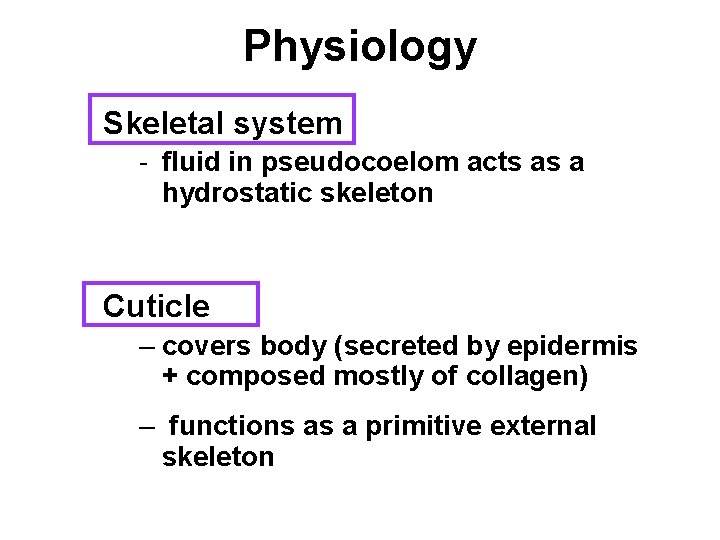 Physiology

Skeletal system

- fluid in pseudocoelom acts as a hydrostatic skeleton

Cuticle

– covers body (secreted by epidermis + composed mostly of collagen)

– functions as a primitive external skeleton